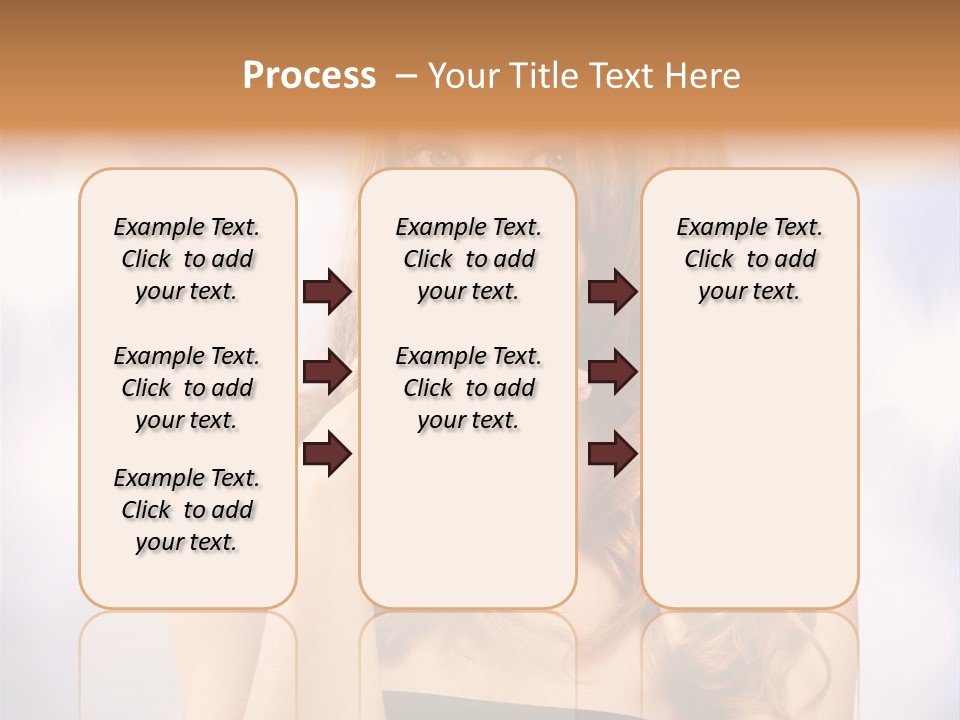 Process – Your Title Text Here

Example Text. Click to add your text.

Example Text. Click to add your text.

Example Text. Click to add your text.

Example Text. Click to add your text.

Example Text. Click to add your text.

Example Text. Click to add your text.